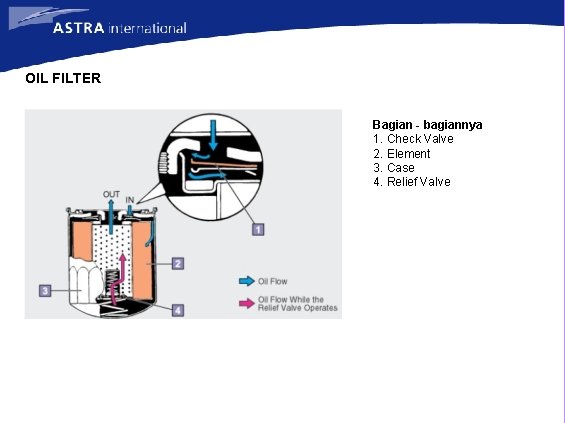 ASTRA international

OIL FILTER

OUT
IN
1
2
3
4
Oil Flow
Oil Flow While the Relief Valve Operates

Bagian - bagiannya
1. Check Valve
2. Element
3. Case
4. Relief Valve